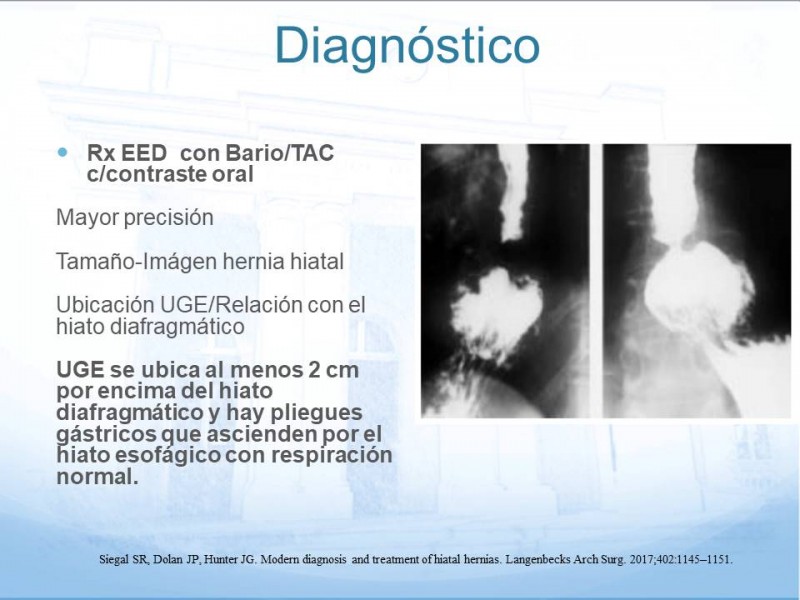 Diagnóstico

Rx EED con Bario/TAC c/contraste oral

Mayor precisión

Tamaño-Imágen hernia hiatal

Ubicación UGE/Relación con el hiato diafragmático

UGE se ubica al menos 2 cm por encima del hiato diafragmático y hay pliegues gástricos que ascienden por el hiato esofágico con respiración normal.

Siegal SR, Dolan JP, Hunter JG. Modern diagnosis and treatment of hiatal hernias. Langenbecks Arch Surg. 2017;402:1145–1151.